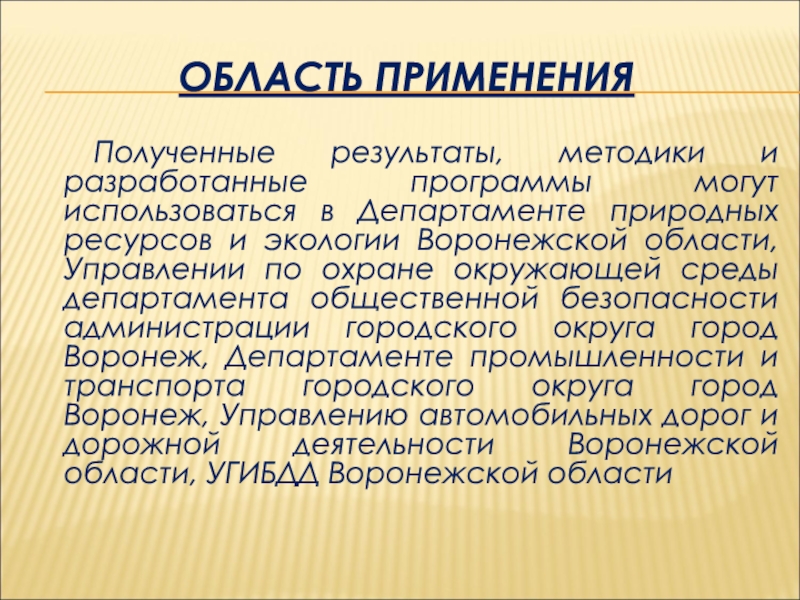 ОБЛАСТЬ ПРИМЕНЕНИЯ

Полученные результаты, методики и разработанные программы могут использоваться в Департаменте природных ресурсов и экологии Воронежской области, Управлении по охране окружающей среды департамента общественной безопасности администрации городского округа город Воронеж, Департаменте промышленности и транспорта городского округа город Воронеж, Управлению автомобильных дорог и дорожной деятельности Воронежской области, УГИБДД Воронежской области